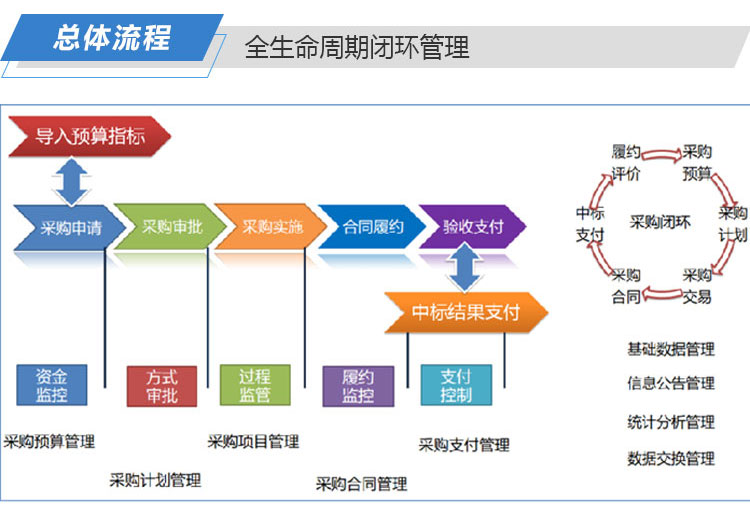 总体流程

全生命周期闭环管理

导入预算指标

采购申请

采购审批

采购实施

合同履约

验收支付

中标结果支付

资金监控

方式审批

过程监管

履约监控

支付控制

采购预算管理

采购计划管理

采购项目管理

采购合同管理

采购支付管理

履约评价

采购预算

采购计划

采购交易

采购合同

中标支付

采购闭环

基础数据管理

信息公告管理

统计分析管理

数据交换管理